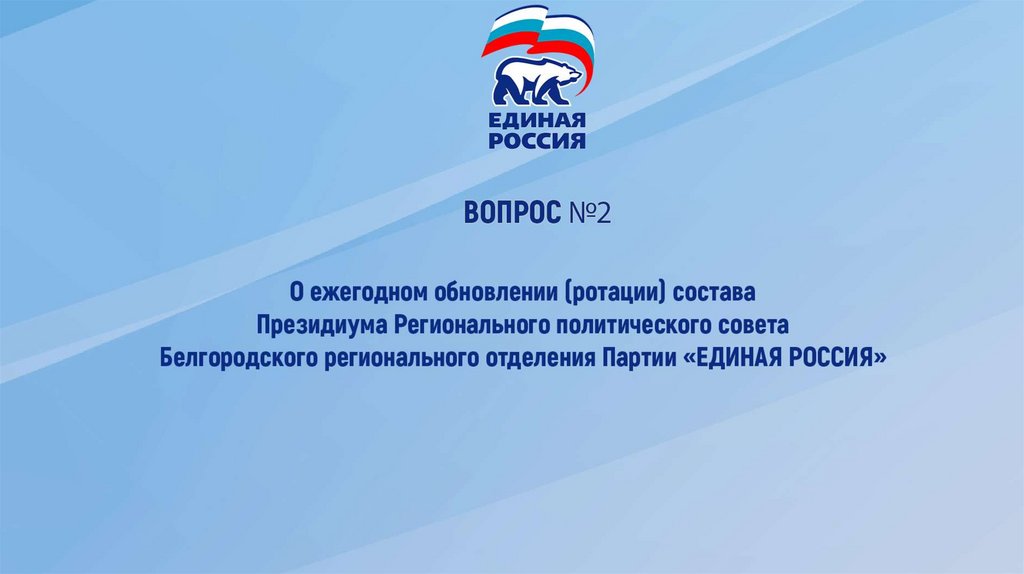 ЕДИНАЯ РОССИЯ

ВОПРОС №2

О ежегодном обновлении (ротации) состава Президиума Регионального политического совета Белгородского регионального отделения Партии «ЕДИНАЯ РОССИЯ»